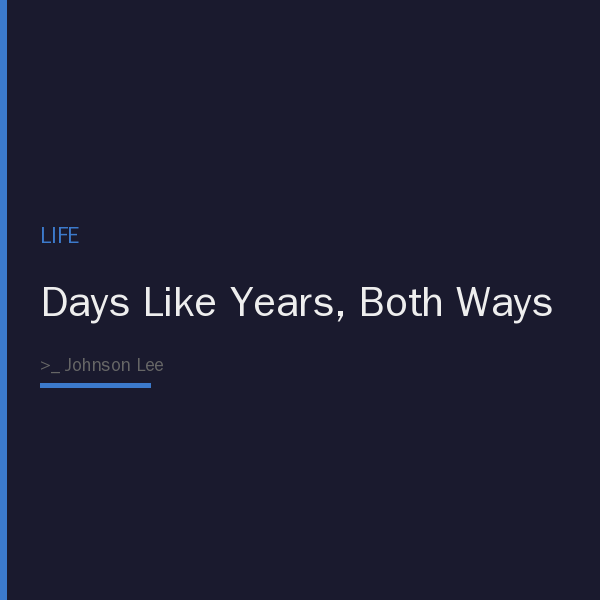 LIFE

Days Like Years, Both Ways

>_ Johnson Lee